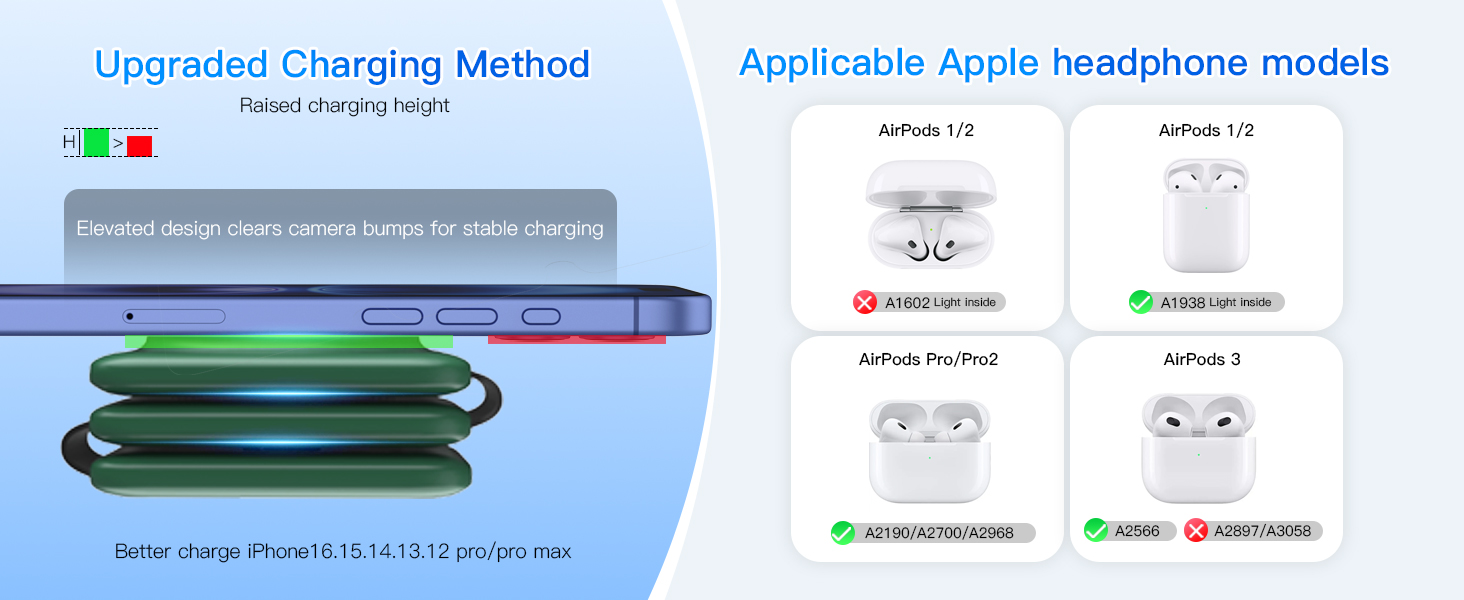 Upgraded Charging Method

Raised charging height

H >

Elevated design clears camera bumps for stable charging

Better charge iPhone16.15.14.13.12 pro/pro max

Applicable Apple headphone models

AirPods 1/2

A1602 Light inside

AirPods 1/2

A1938 Light inside

AirPods Pro/Pro2

A2190/A2700/A2968

AirPods 3

A2566 A2897/A3058